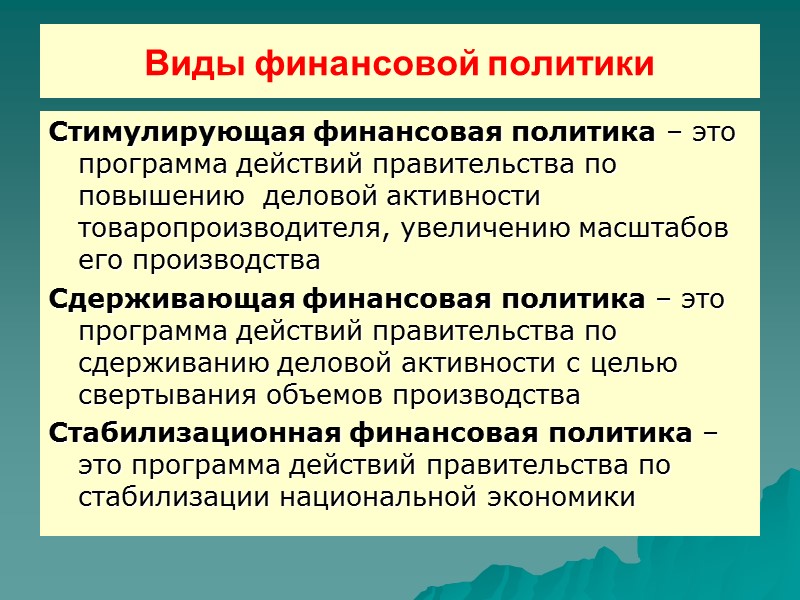 Виды финансовой политики

Стимулирующая финансовая политика – это программа действий правительства по повышению деловой активности товаропроизводителя, увеличению масштабов его производства

Сдерживающая финансовая политика – это программа действий правительства по сдерживанию деловой активности с целью свертывания объемов производства

Стабилизационная финансовая политика – это программа действий правительства по стабилизации национальной экономики